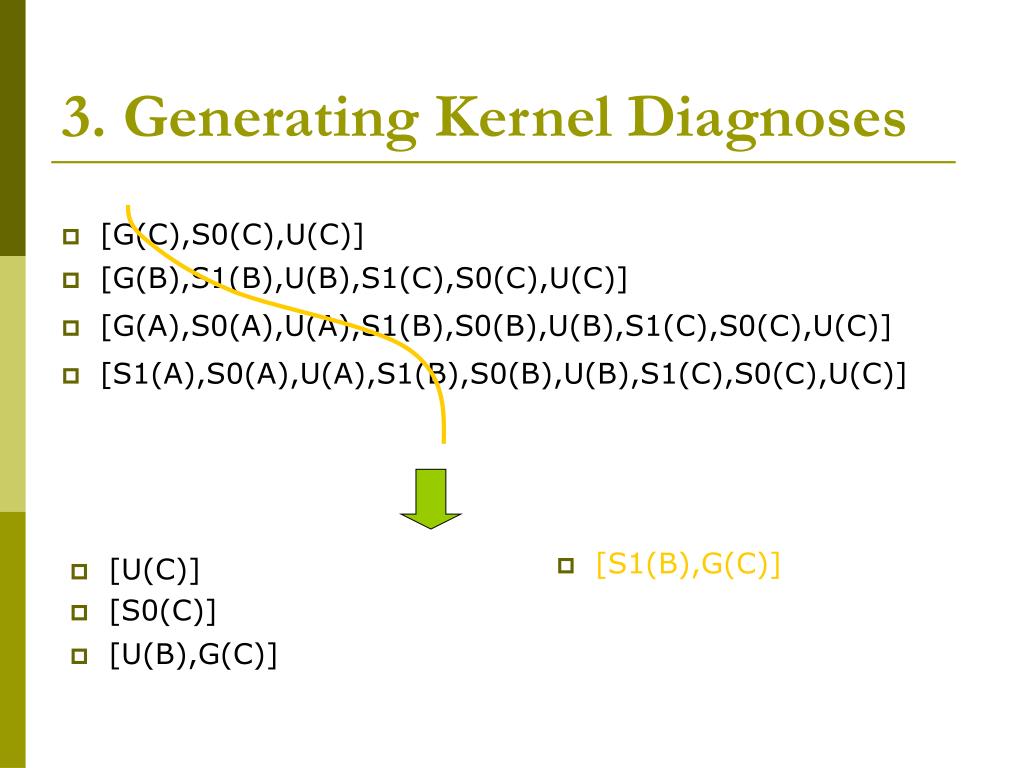 3. Generating Kernel Diagnoses

[G(C),S0(C),U(C)]
[G(B),S1(B),U(B),S1(C),S0(C),U(C)]
[G(A),S0(A),U(A),S1(B),S0(B),U(B),S1(C),S0(C),U(C)]
[S1(A),S0(A),U(A),S1(B),S0(B),U(B),S1(C),S0(C),U(C)]

[U(C)]
[S0(C)]
[U(B),G(C)]

[S1(B),G(C)]